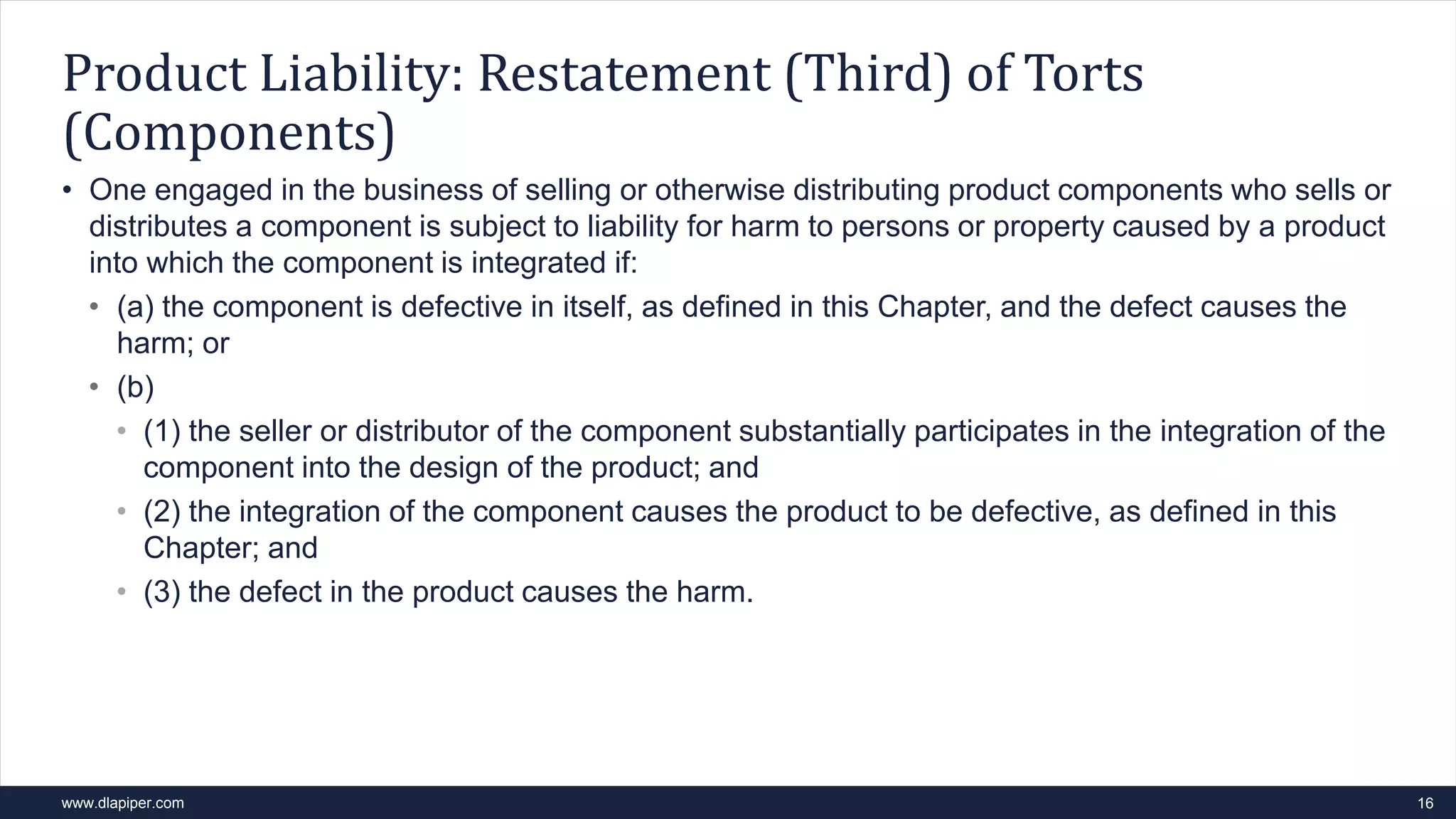 Product Liability: Restatement (Third) of Torts (Components)

• One engaged in the business of selling or otherwise distributing product components who sells or distributes a component is subject to liability for harm to persons or property caused by a product into which the component is integrated if:

• (a) the component is defective in itself, as defined in this Chapter, and the defect causes the harm; or

• (b)

• (1) the seller or distributor of the component substantially participates in the integration of the component into the design of the product; and

• (2) the integration of the component causes the product to be defective, as defined in this Chapter; and

• (3) the defect in the product causes the harm.

www.dlapiper.com

16